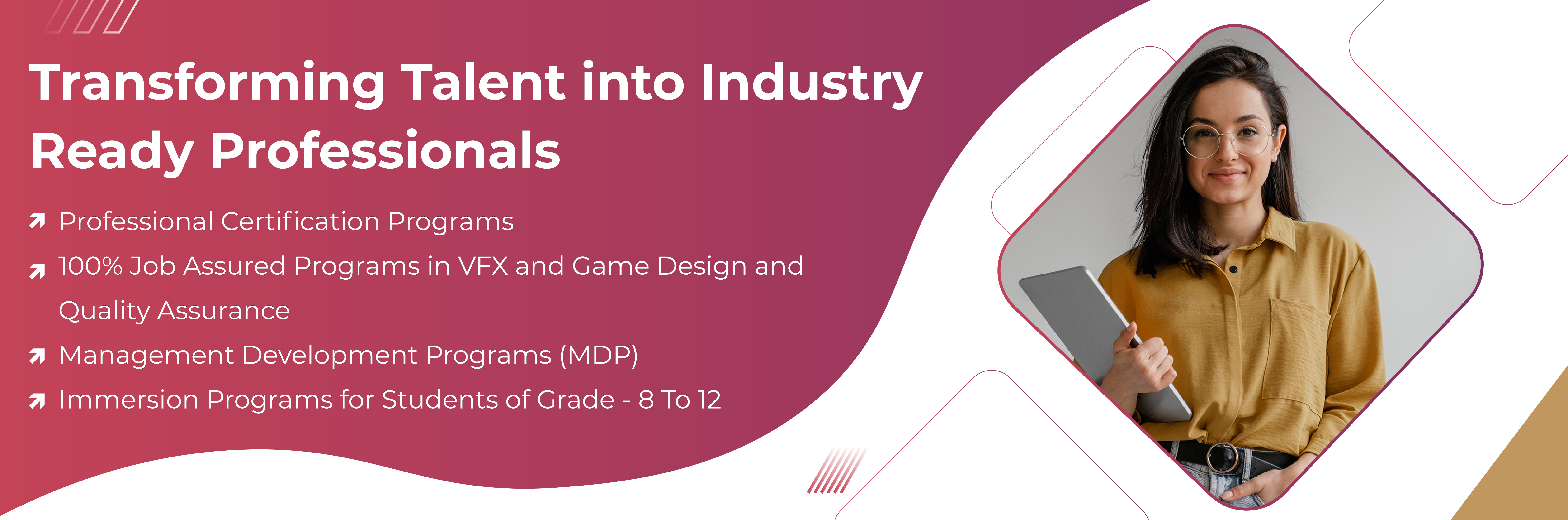 Transforming Talent into Industry Ready Professionals

Professional Certification Programs

100% Job Assured Programs in VFX and Game Design and Quality Assurance

Management Development Programs (MDP)

Immersion Programs for Students of Grade - 8 To 12